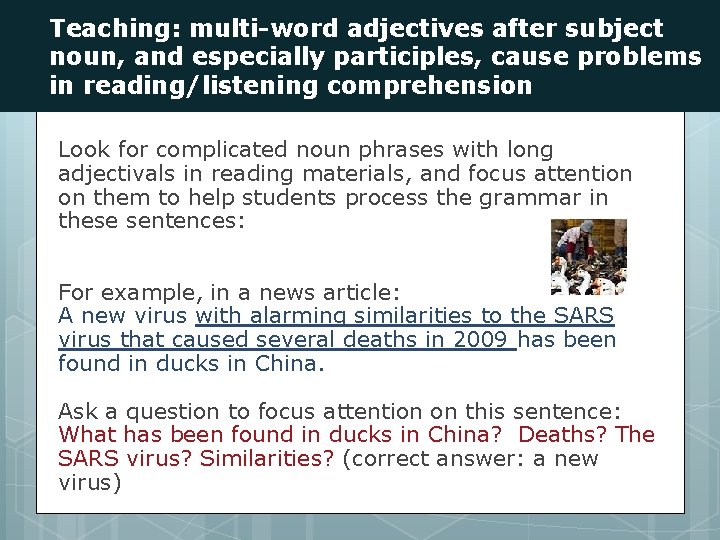 Teaching: multi-word adjectives after subject noun, and especially participles, cause problems in reading/listening comprehension

Look for complicated noun phrases with long adjectivals in reading materials, and focus attention on them to help students process the grammar in these sentences:

For example, in a news article:
A new virus with alarming similarities to the SARS virus that caused several deaths in 2009 has been found in ducks in China.

Ask a question to focus attention on this sentence:
What has been found in ducks in China? Deaths? The SARS virus? Similarities? (correct answer: a new virus)